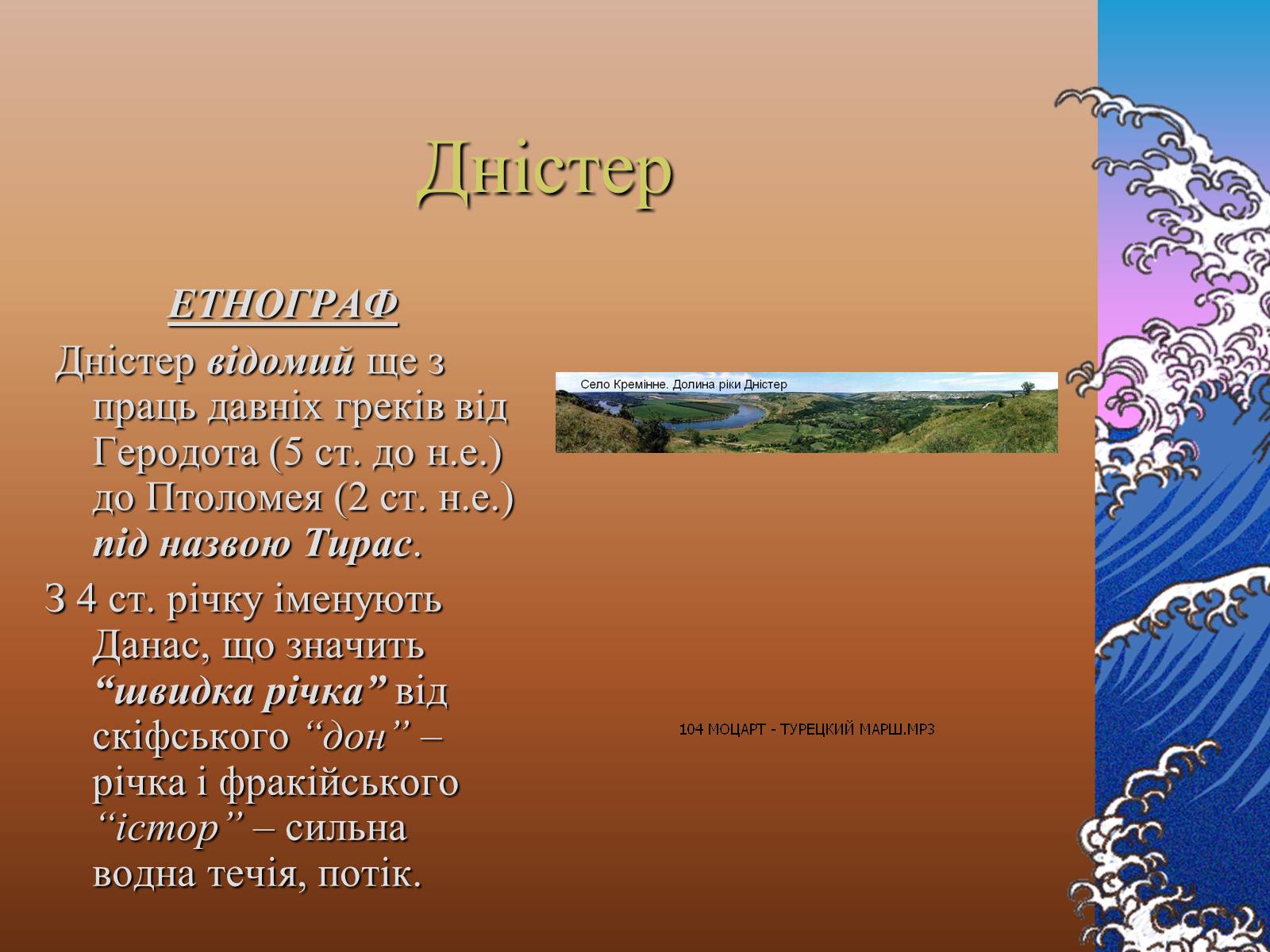 Дністер

ЕТНОГРАФ

Дністер відомий ще з праць давніх греків від Геродота (5 ст. до н.е.) до Птоломея (2 ст. н.е.) під назвою Тирас.

З 4 ст. річку іменують Данас, що значить “швидка річка” від скіфського “дон” – річка і фракійського “істор” – сильна водна течія, потік.

Село Кремінне. Долина ріки Дністер

104 МОЦАРТ - ТУРЕЦКИЙ МАРШ.MP3